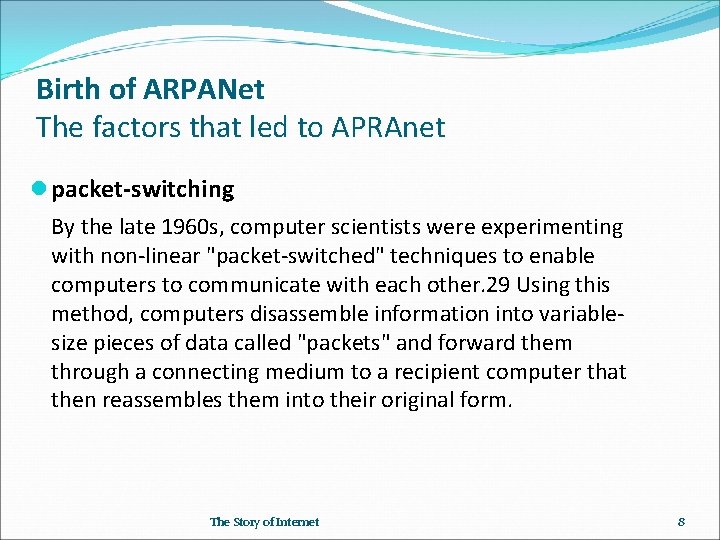 Birth of ARPANet
The factors that led to APRAnet

packet-switching

By the late 1960s, computer scientists were experimenting with non-linear "packet-switched" techniques to enable computers to communicate with each other.29 Using this method, computers disassemble information into variable-size pieces of data called "packets" and forward them through a connecting medium to a recipient computer that then reassembles them into their original form.

The Story of Internet

8